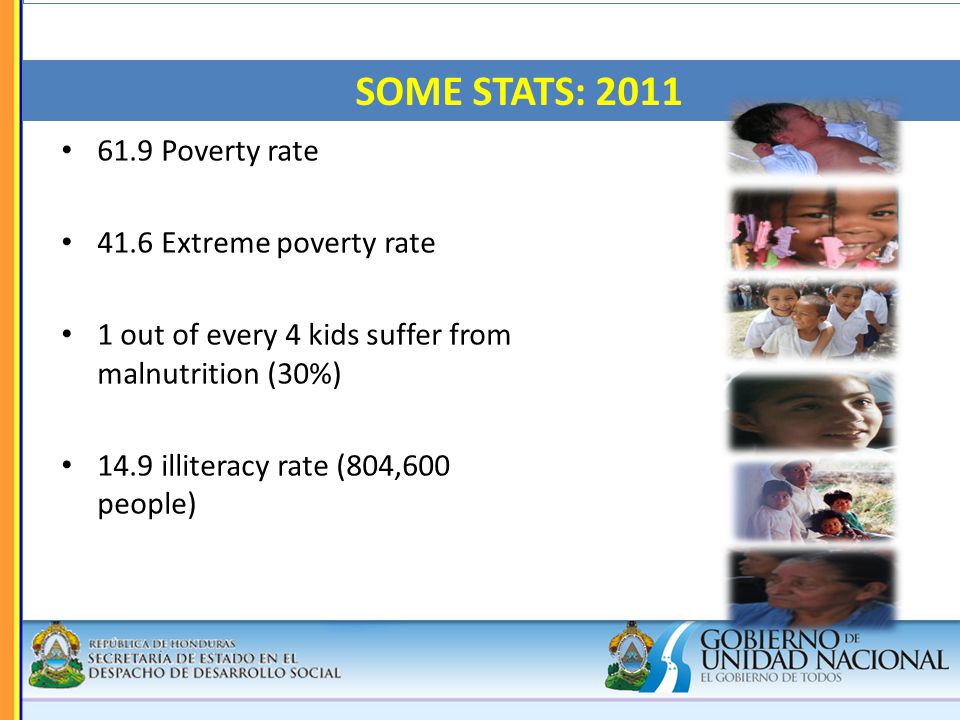 SOME STATS: 2011

• 61.9 Poverty rate

• 41.6 Extreme poverty rate

• 1 out of every 4 kids suffer from malnutrition (30%)

• 14.9 illiteracy rate (804,600 people)

REPÚBLICA DE HONDURAS
SECRETARÍA DE ESTADO EN EL DESPACHO DE DESARROLLO SOCIAL

GOBIERNO DE UNIDAD NACIONAL
EL GOBIERNO DE TODOS